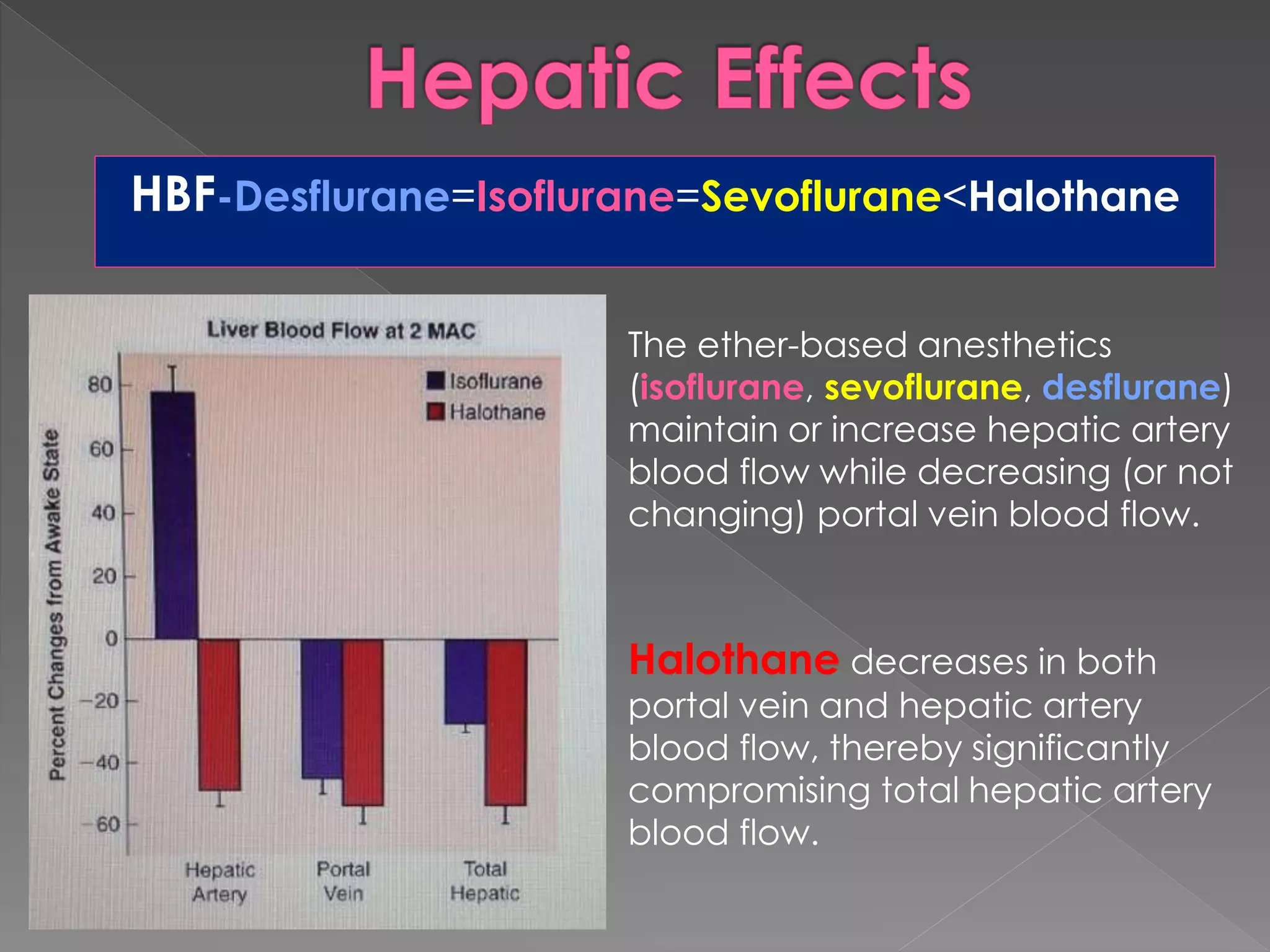 Hepatic Effects

HBF-Desflurane=Isoflurane=Sevoflurane<Halothane

Liver Blood Flow at 2 MAC

Isoflurane
Halothane

Percent Changes from Awake State

80
60
40
20
0
−20
−40
−60

Hepatic Artery
Portal Vein
Total Hepatic

The ether-based anesthetics (isoflurane, sevoflurane, desflurane) maintain or increase hepatic artery blood flow while decreasing (or not changing) portal vein blood flow.

Halothane decreases in both portal vein and hepatic artery blood flow, thereby significantly compromising total hepatic artery blood flow.